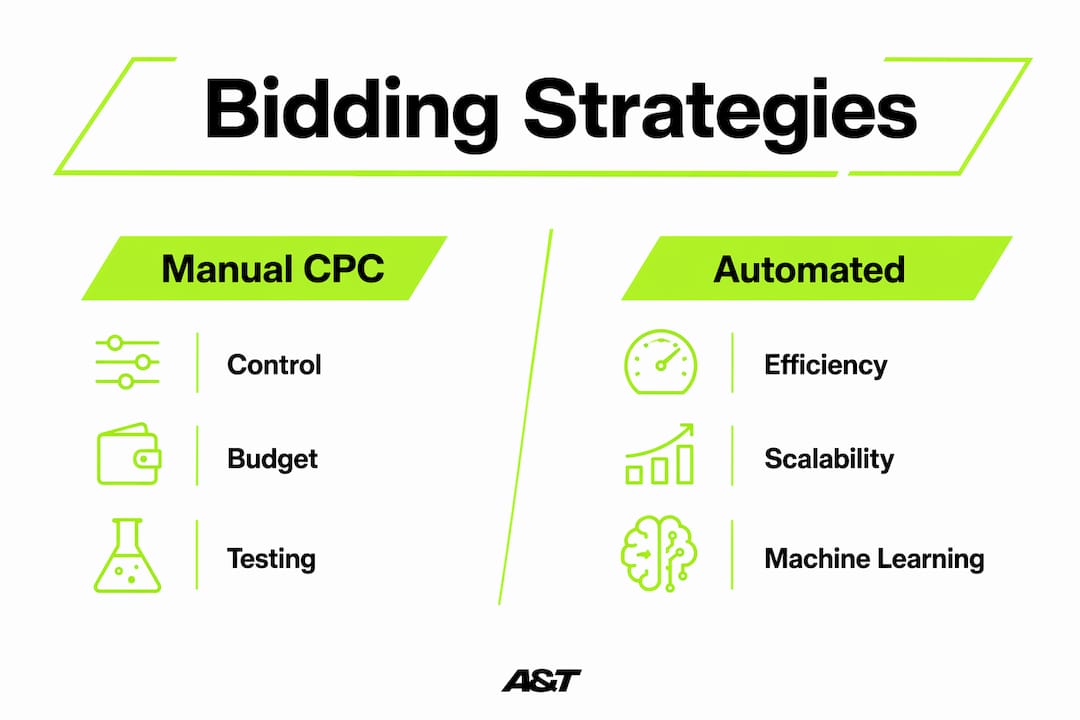 Bidding Strategies

Manual CPC

Control

Budget

Testing

Automated

Efficiency

Scalability

Machine Learning

A&T